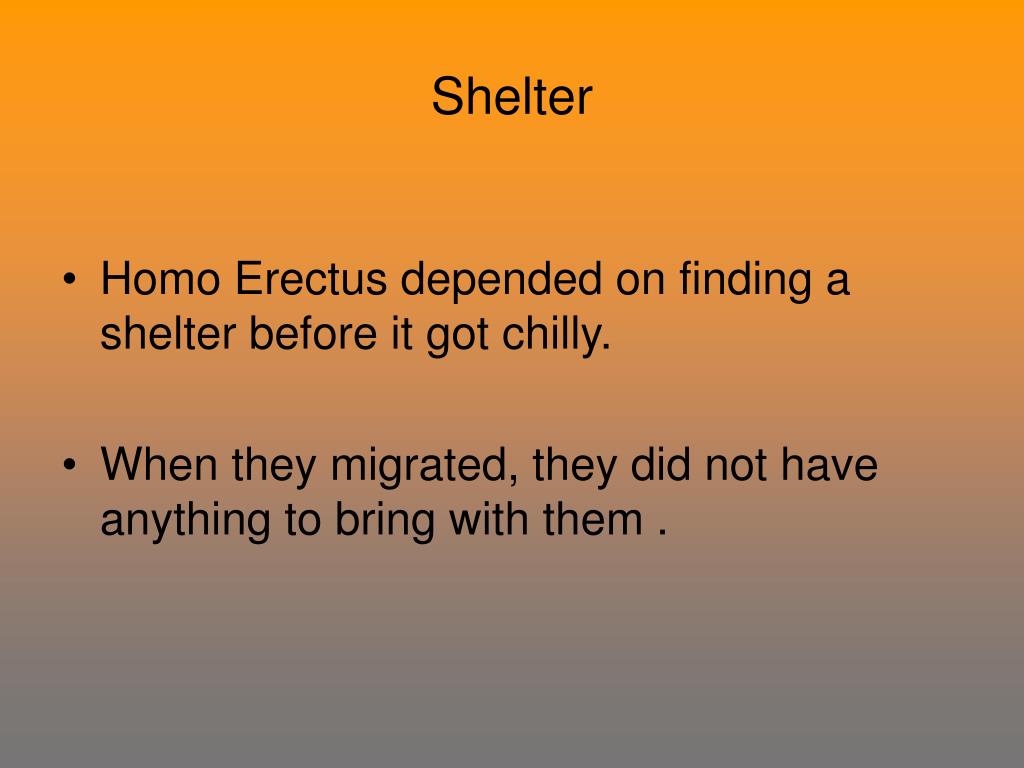 Shelter

• Homo Erectus depended on finding a shelter before it got chilly.

• When they migrated, they did not have anything to bring with them .